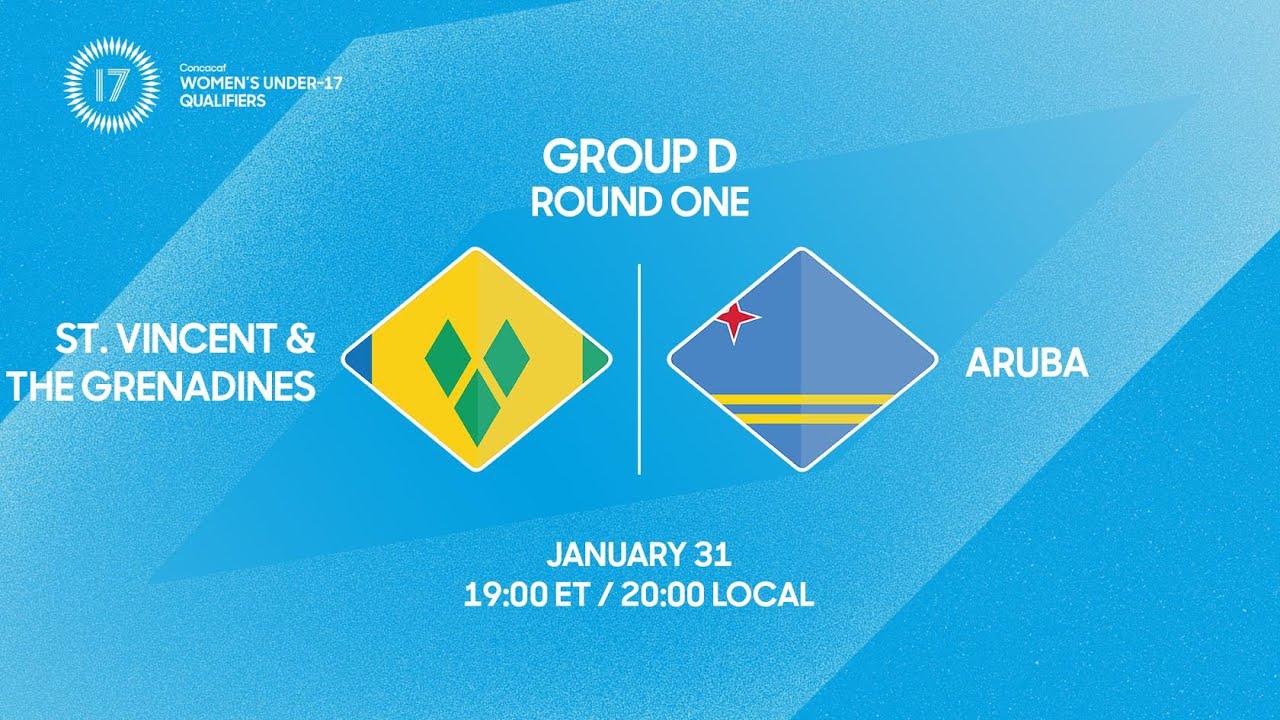 17

Concacaf
WOMEN'S UNDER-17
QUALIFIERS

GROUP D
ROUND ONE

ST. VINCENT & THE GRENADINES

ARUBA

JANUARY 31
19:00 ET / 20:00 LOCAL